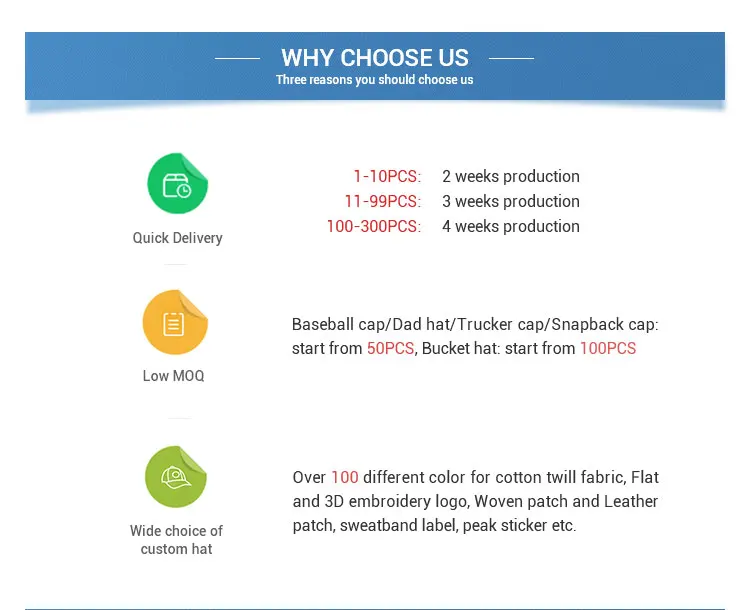 WHY CHOOSE US
Three reasons you should choose us

Quick Delivery

1-10PCS: 2 weeks production
11-99PCS: 3 weeks production
100-300PCS: 4 weeks production

Low MOQ

Baseball cap/Dad hat/Trucker cap/Snapback cap: start from 50PCS, Bucket hat: start from 100PCS

Wide choice of custom hat

Over 100 different color for cotton twill fabric, Flat and 3D embroidery logo, Woven patch and Leather patch, sweatband label, peak sticker etc.